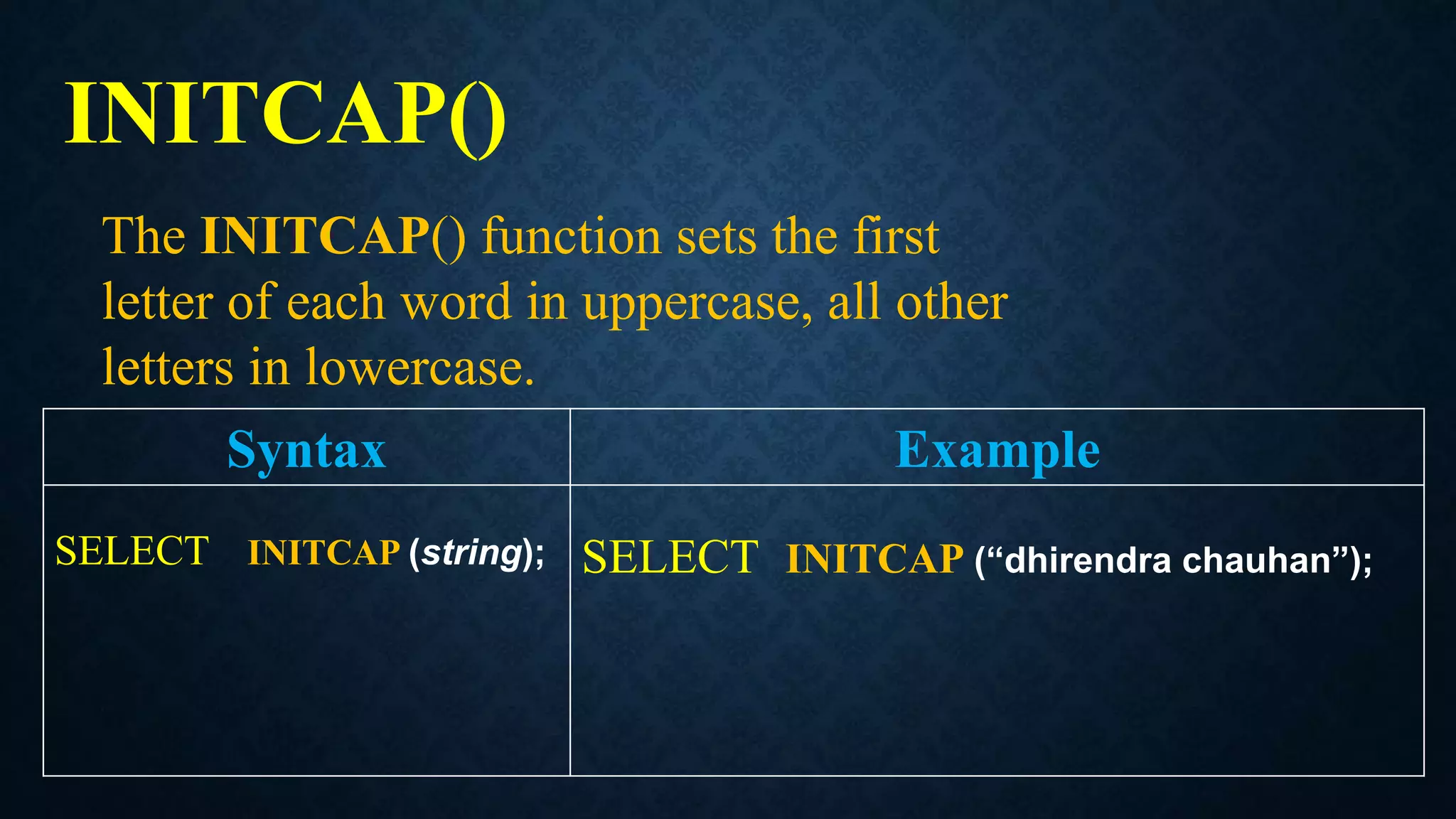 INITCAP()

The INITCAP() function sets the first letter of each word in uppercase, all other letters in lowercase.

| Syntax | Example |
|---|---|
| SELECT INITCAP (string); | SELECT INITCAP (“dhirendra chauhan”); |